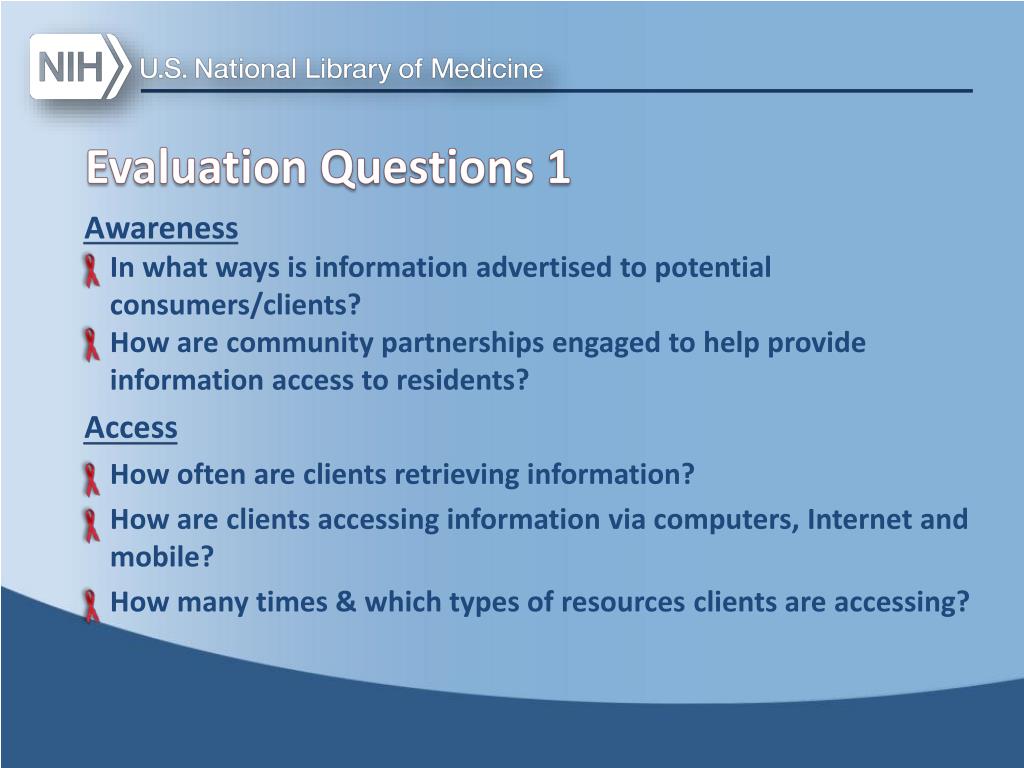 NIH U.S. National Library of Medicine

Evaluation Questions 1

Awareness

In what ways is information advertised to potential consumers/clients?

How are community partnerships engaged to help provide information access to residents?

Access

How often are clients retrieving information?

How are clients accessing information via computers, Internet and mobile?

How many times & which types of resources clients are accessing?